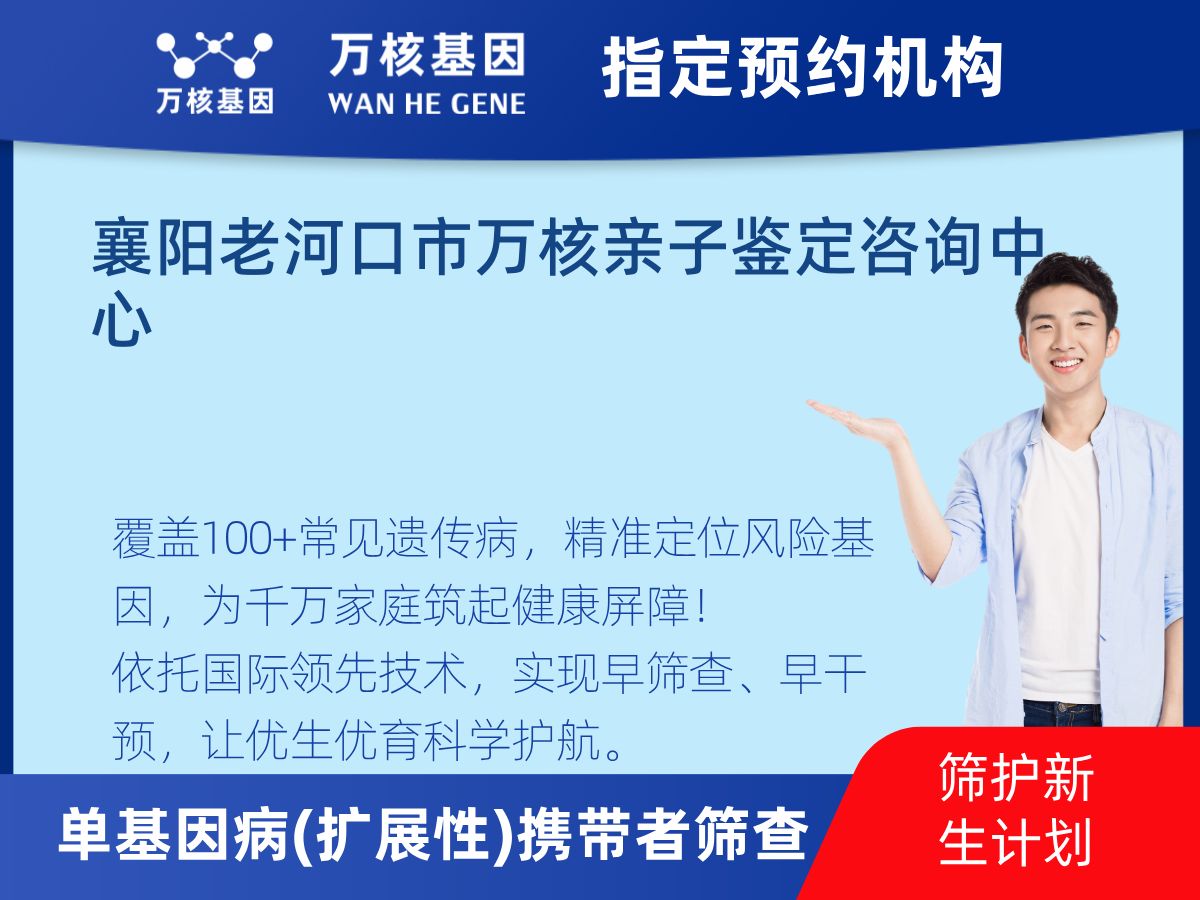 万核基因

万核基因
WAN HE GENE

指定预约机构

襄阳老河口市万核亲子鉴定咨询中心

覆盖100+常见遗传病，精准定位风险基因，为千万家庭筑起健康屏障！
依托国际领先技术，实现早筛查、早干预，让优生优育科学护航。

单基因病(扩展性)携带者筛查

筛护新生计划